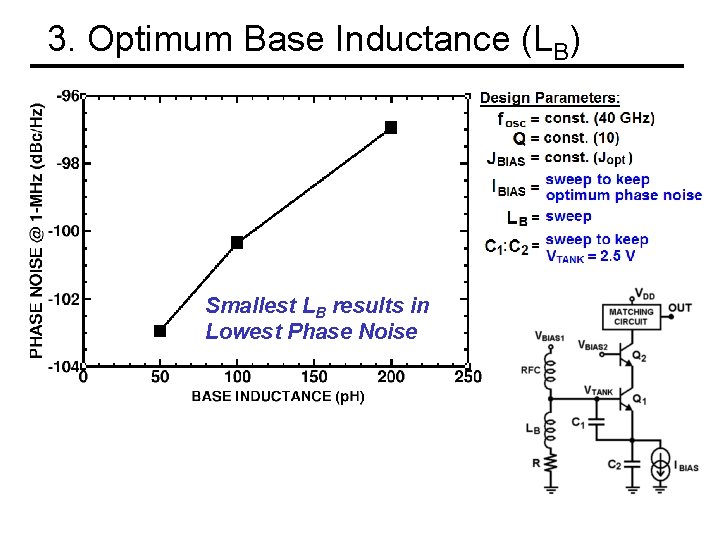 3. Optimum Base Inductance ($L_B$)

PHASE NOISE @ 1-MHz (dBc/Hz)

-96
-98
-100
-102
-104

0 50 100 150 200 250

BASE INDUCTANCE (pH)

Smallest $L_B$ results in Lowest Phase Noise

Design Parameters:
$f_{osc}$ = const. (40 GHz)
Q = const. (10)
$J_{BIAS}$ = const. ($J_{opt}$)
$I_{BIAS}$ = sweep to keep optimum phase noise
$L_B$ = sweep
$C_1$:$C_2$ = sweep to keep $V_{TANK}$ = 2.5 V

$V_{DD}$
MATCHING CIRCUIT
OUT
$V_{BIAS1}$
$V_{BIAS2}$
$Q_2$
RFC
$V_{TANK}$
$Q_1$
$C_1$
$L_B$
R
$C_2$
$I_{BIAS}$